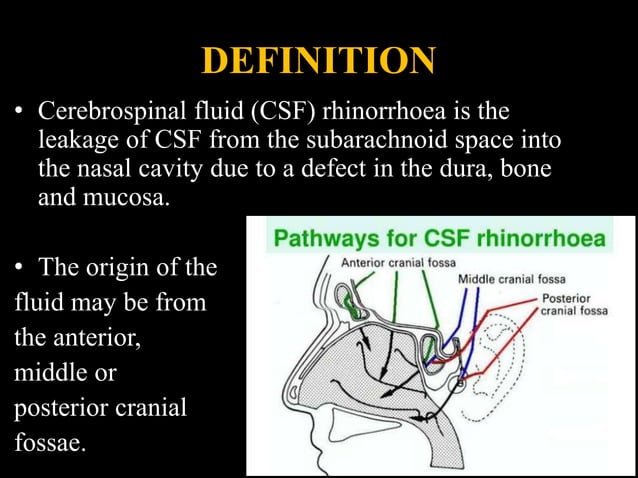 DEFINITION

• Cerebrospinal fluid (CSF) rhinorrhoea is the leakage of CSF from the subarachnoid space into the nasal cavity due to a defect in the dura, bone and mucosa.

• The origin of the fluid may be from the anterior, middle or posterior cranial fossae.

Pathways for CSF rhinorrhoea

Anterior cranial fossa

Middle cranial fossa

Posterior cranial fossa